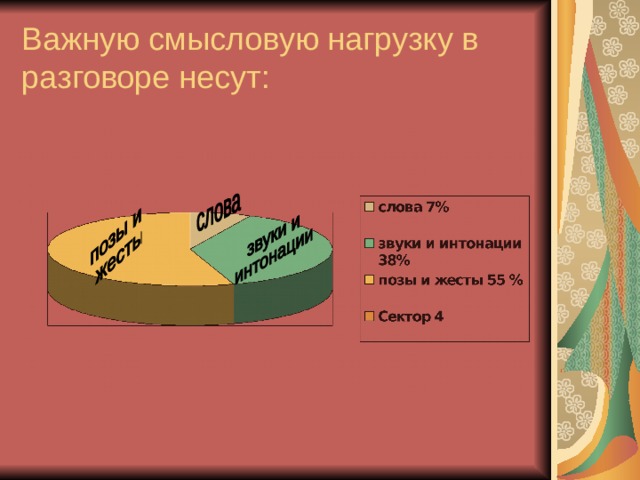 Важную смысловую нагрузку в разговоре несут:

позы и жесты

слова

звуки и интонации

слова 7%

звуки и интонации 38%

позы и жесты 55 %

Сектор 4